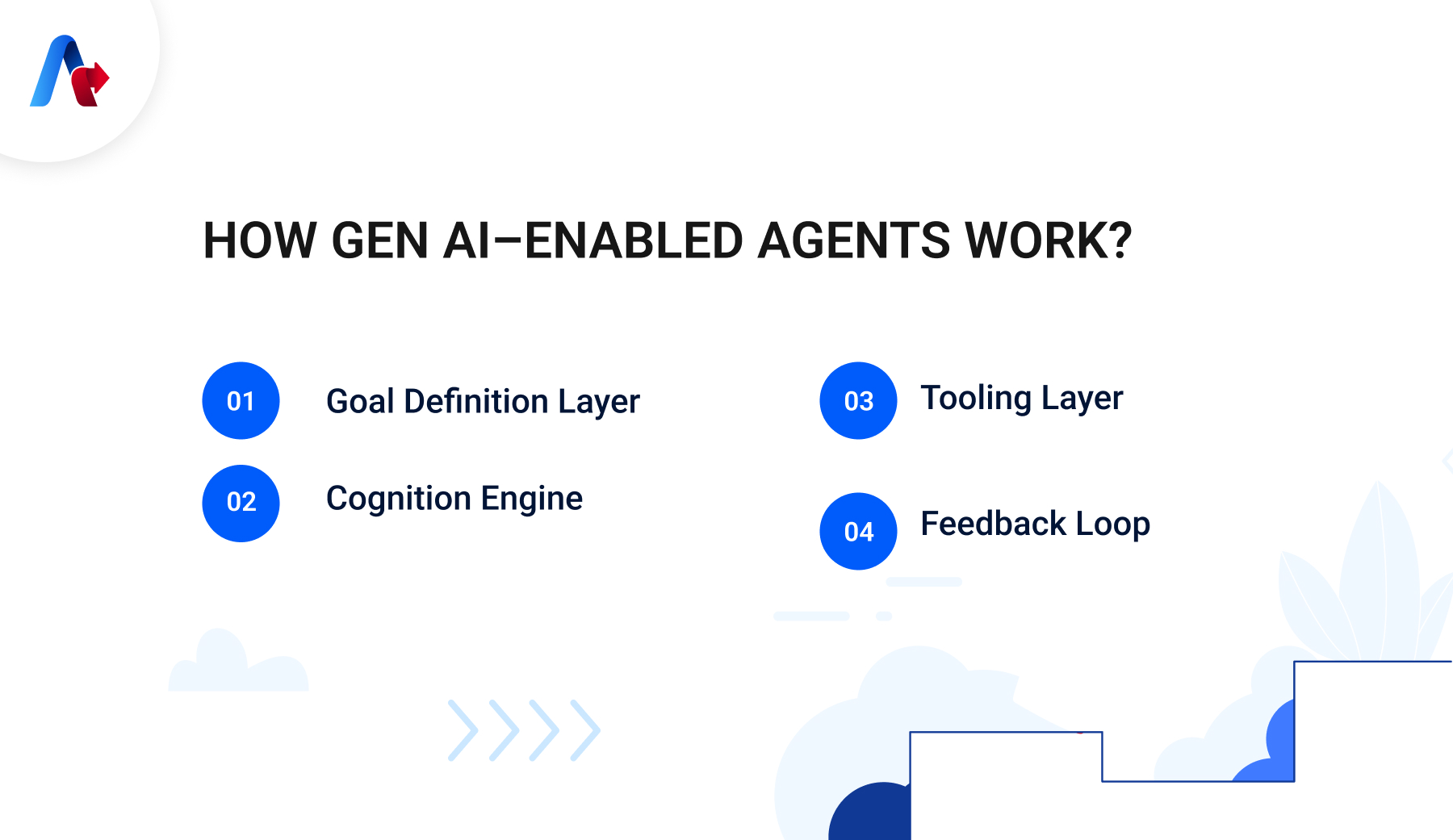 HOW GEN AI–ENABLED AGENTS WORK?

01 Goal Definition Layer

02 Cognition Engine

03 Tooling Layer

04 Feedback Loop